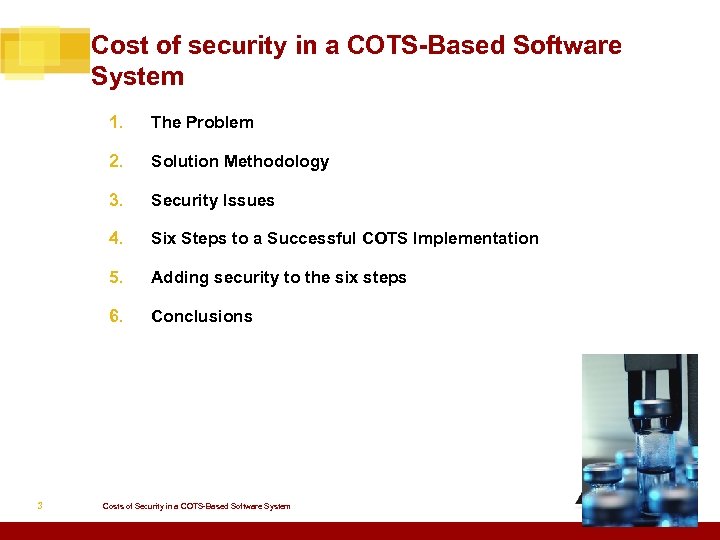 Cost of security in a COTS-Based Software System

1. The Problem
2. Solution Methodology
3. Security Issues
4. Six Steps to a Successful COTS Implementation
5. Adding security to the six steps
6. Conclusions

3 Costs of Security in a COTS-Based Software System